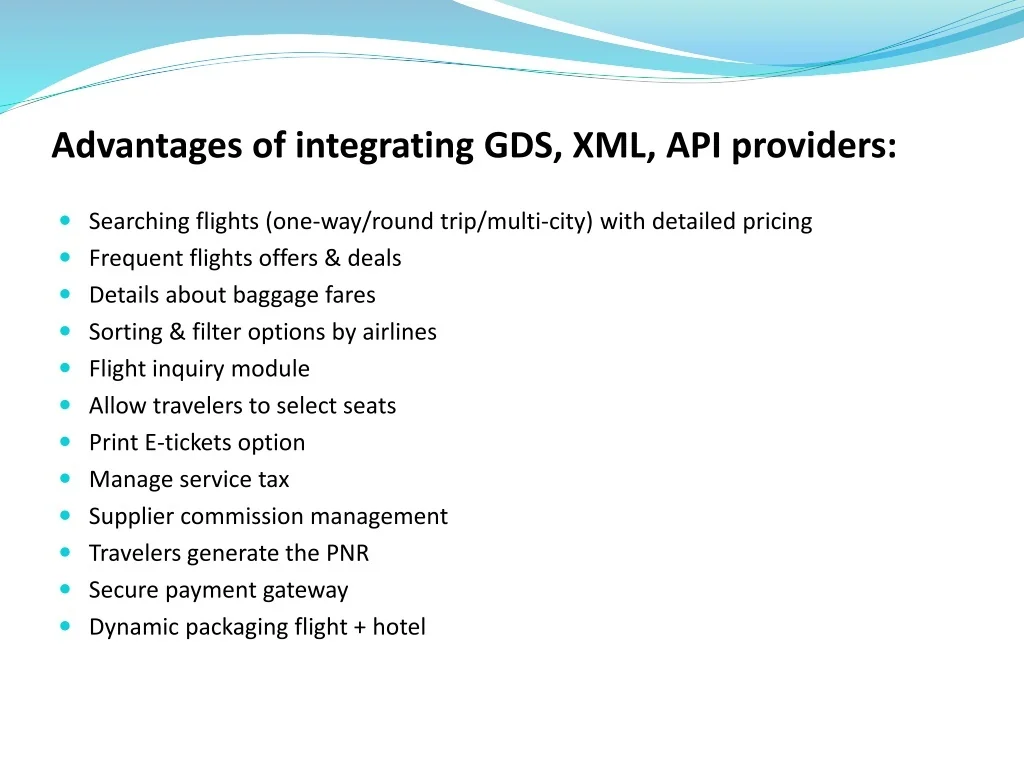 Advantages of integrating GDS, XML, API providers:

- Searching flights (one-way/round trip/multi-city) with detailed pricing
- Frequent flights offers & deals
- Details about baggage fares
- Sorting & filter options by airlines
- Flight inquiry module
- Allow travelers to select seats
- Print E-tickets option
- Manage service tax
- Supplier commission management
- Travelers generate the PNR
- Secure payment gateway
- Dynamic packaging flight + hotel